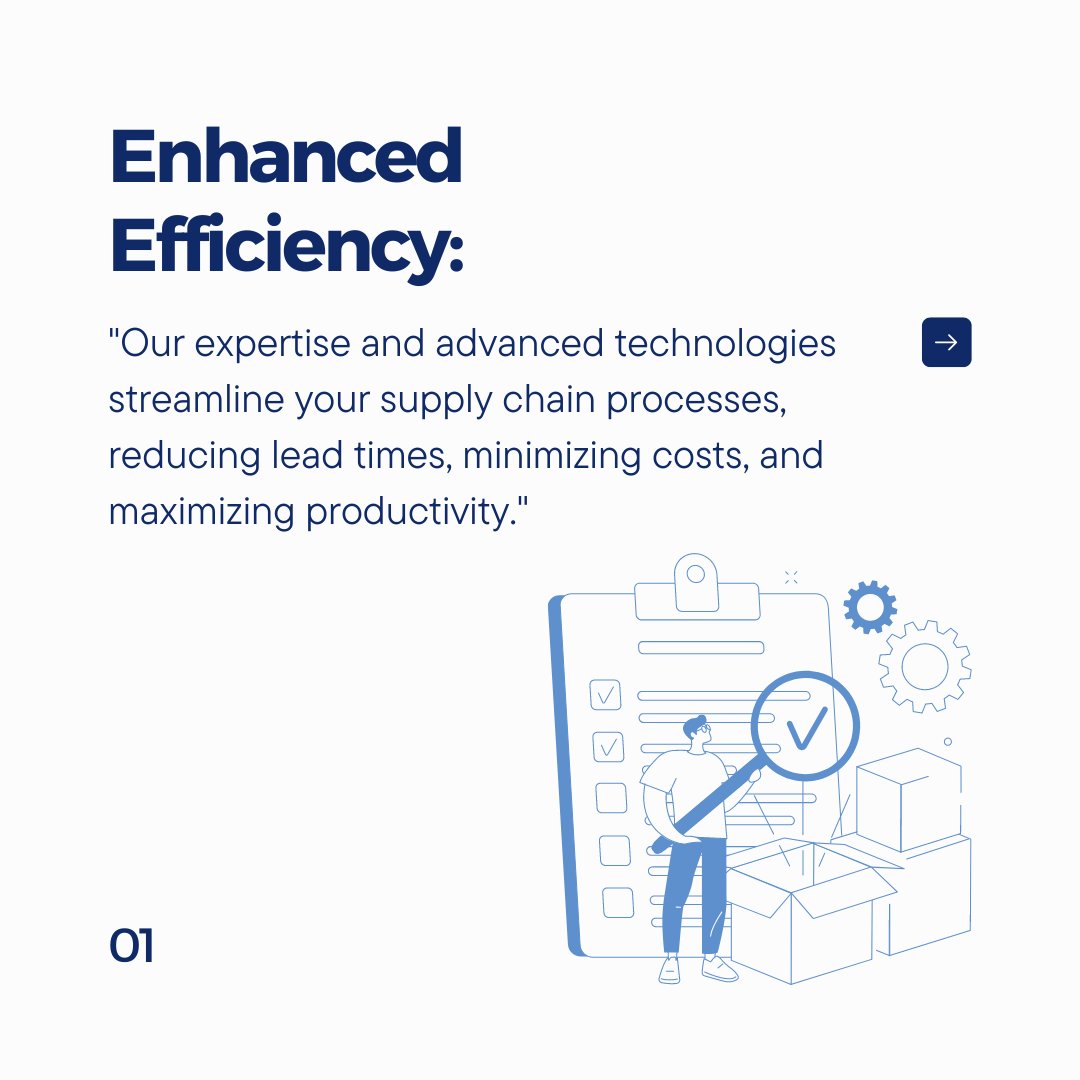 Enhanced Efficiency:

"Our expertise and advanced technologies streamline your supply chain processes, reducing lead times, minimizing costs, and maximizing productivity."

→

01